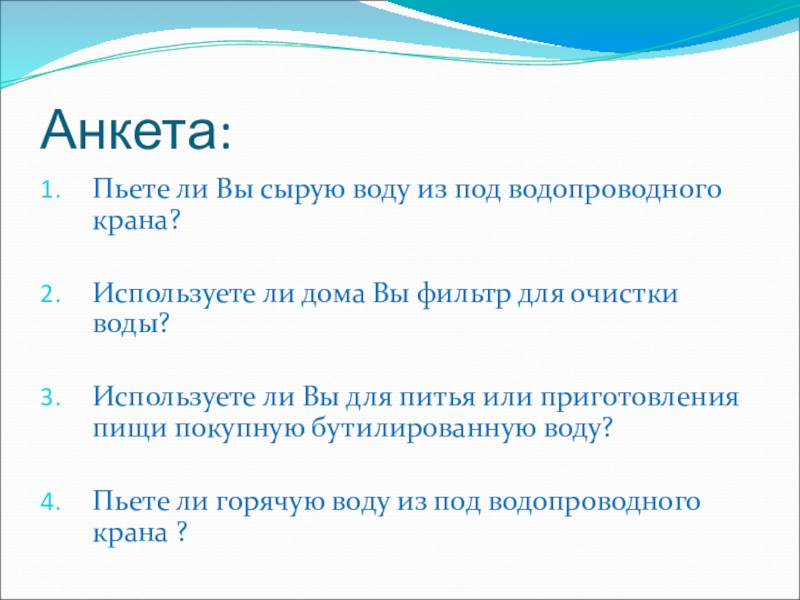 Анкета:

1. Пьете ли Вы сырую воду из под водопроводного крана?

2. Используете ли дома Вы фильтр для очистки воды?

3. Используете ли Вы для питья или приготовления пищи покупную бутилированную воду?

4. Пьете ли горячую воду из под водопроводного крана ?